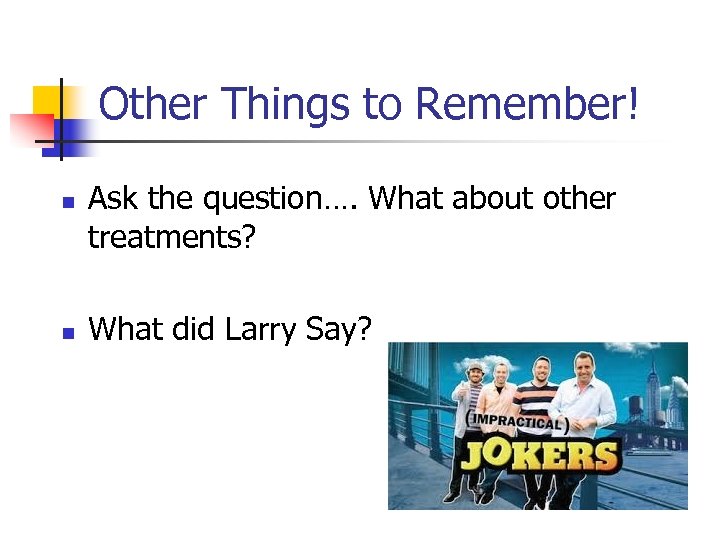 Other Things to Remember!

Ask the question…. What about other treatments?

What did Larry Say?

(IMPRACTICAL) JOKERS